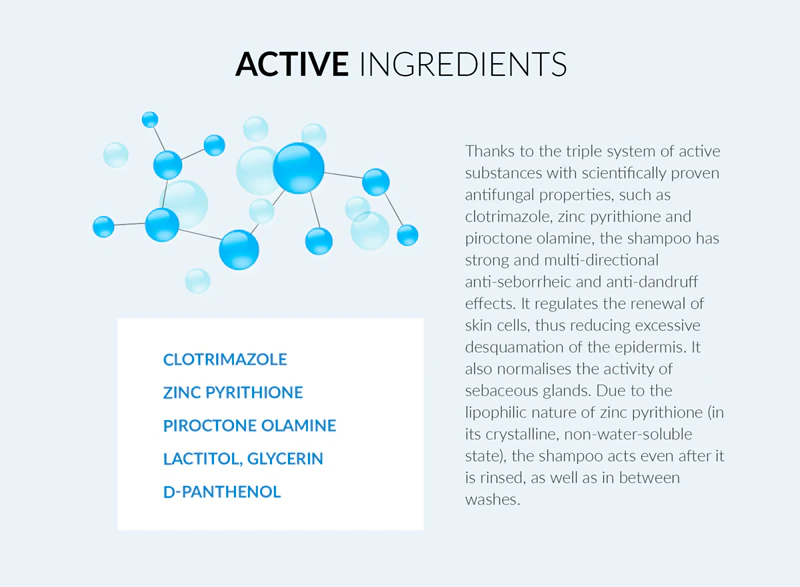 ACTIVE INGREDIENTS

CLOTRIMAZOLE
ZINC PYRITHIONE
PIROCTONE OLAMINE
LACTITOL, GLYCERIN
D-PANTHENOL

Thanks to the triple system of active substances with scientifically proven antifungal properties, such as clotrimazole, zinc pyrithione and piroctone olamine, the shampoo has strong and multi-directional anti-seborrheic and anti-dandruff effects. It regulates the renewal of skin cells, thus reducing excessive desquamation of the epidermis. It also normalises the activity of sebaceous glands. Due to the lipophilic nature of zinc pyrithione (in its crystalline, non-water-soluble state), the shampoo acts even after it is rinsed, as well as in between washes.